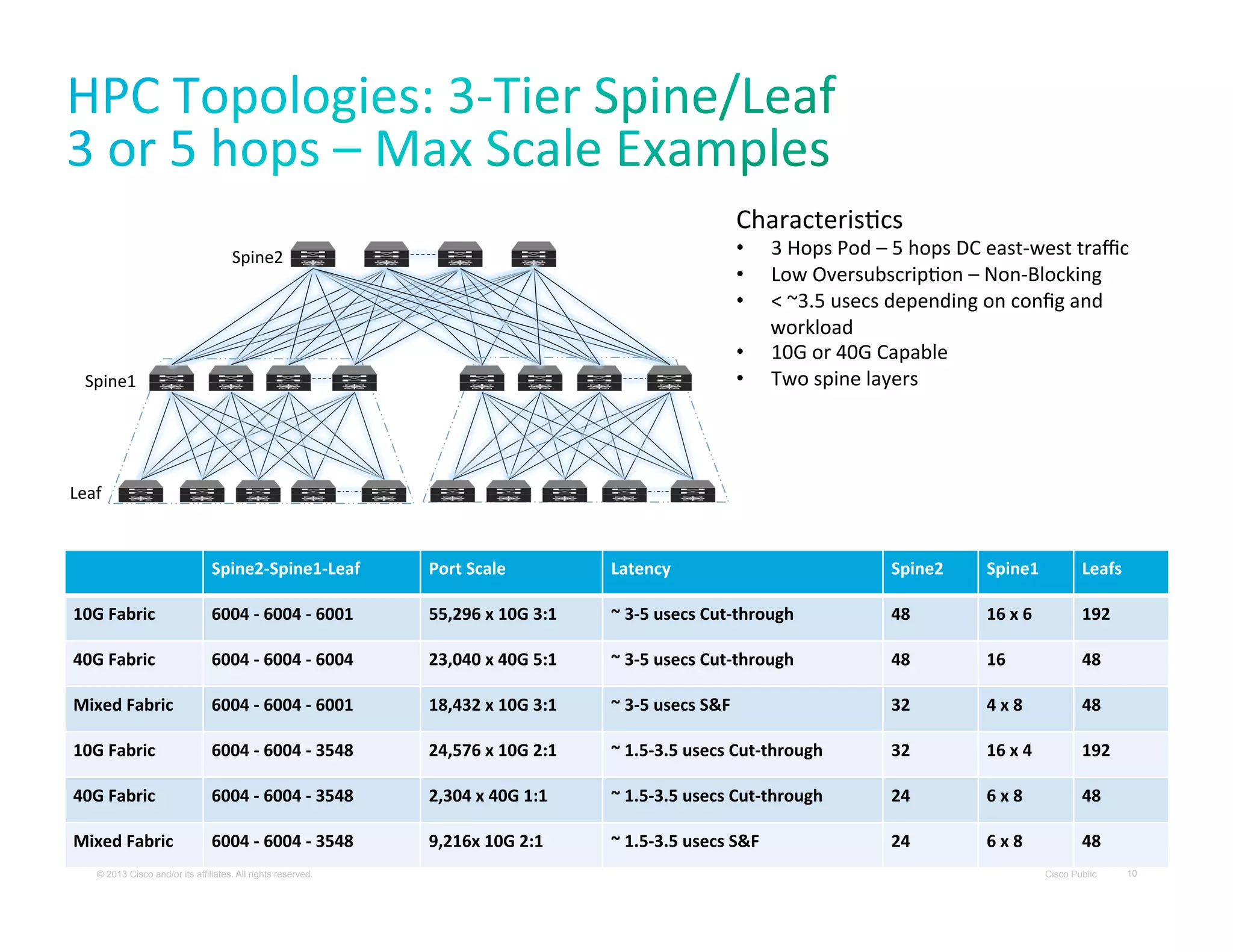 HPC Topologies: 3-Tier Spine/Leaf
3 or 5 hops – Max Scale Examples

Spine2

Spine1

Leaf

Characteristics
• 3 Hops Pod – 5 hops DC east-west traffic
• Low Oversubscription – Non-Blocking
• < ~3.5 usecs depending on config and workload
• 10G or 40G Capable
• Two spine layers

| | Spine2-Spine1-Leaf | Port Scale | Latency | Spine2 | Spine1 | Leafs |
|---|---|---|---|---|---|---|
| 10G Fabric | 6004 - 6004 - 6001 | 55,296 x 10G 3:1 | ~ 3-5 usecs Cut-through | 48 | 16 x 6 | 192 |
| 40G Fabric | 6004 - 6004 - 6004 | 23,040 x 40G 5:1 | ~ 3-5 usecs Cut-through | 48 | 16 | 48 |
| Mixed Fabric | 6004 - 6004 - 6001 | 18,432 x 10G 3:1 | ~ 3-5 usecs S&F | 32 | 4 x 8 | 48 |
| 10G Fabric | 6004 - 6004 - 3548 | 24,576 x 10G 2:1 | ~ 1.5-3.5 usecs Cut-through | 32 | 16 x 4 | 192 |
| 40G Fabric | 6004 - 6004 - 3548 | 2,304 x 40G 1:1 | ~ 1.5-3.5 usecs Cut-through | 24 | 6 x 8 | 48 |
| Mixed Fabric | 6004 - 6004 - 3548 | 9,216x 10G 2:1 | ~ 1.5-3.5 usecs S&F | 24 | 6 x 8 | 48 |

© 2013 Cisco and/or its affiliates. All rights reserved.
Cisco Public 10